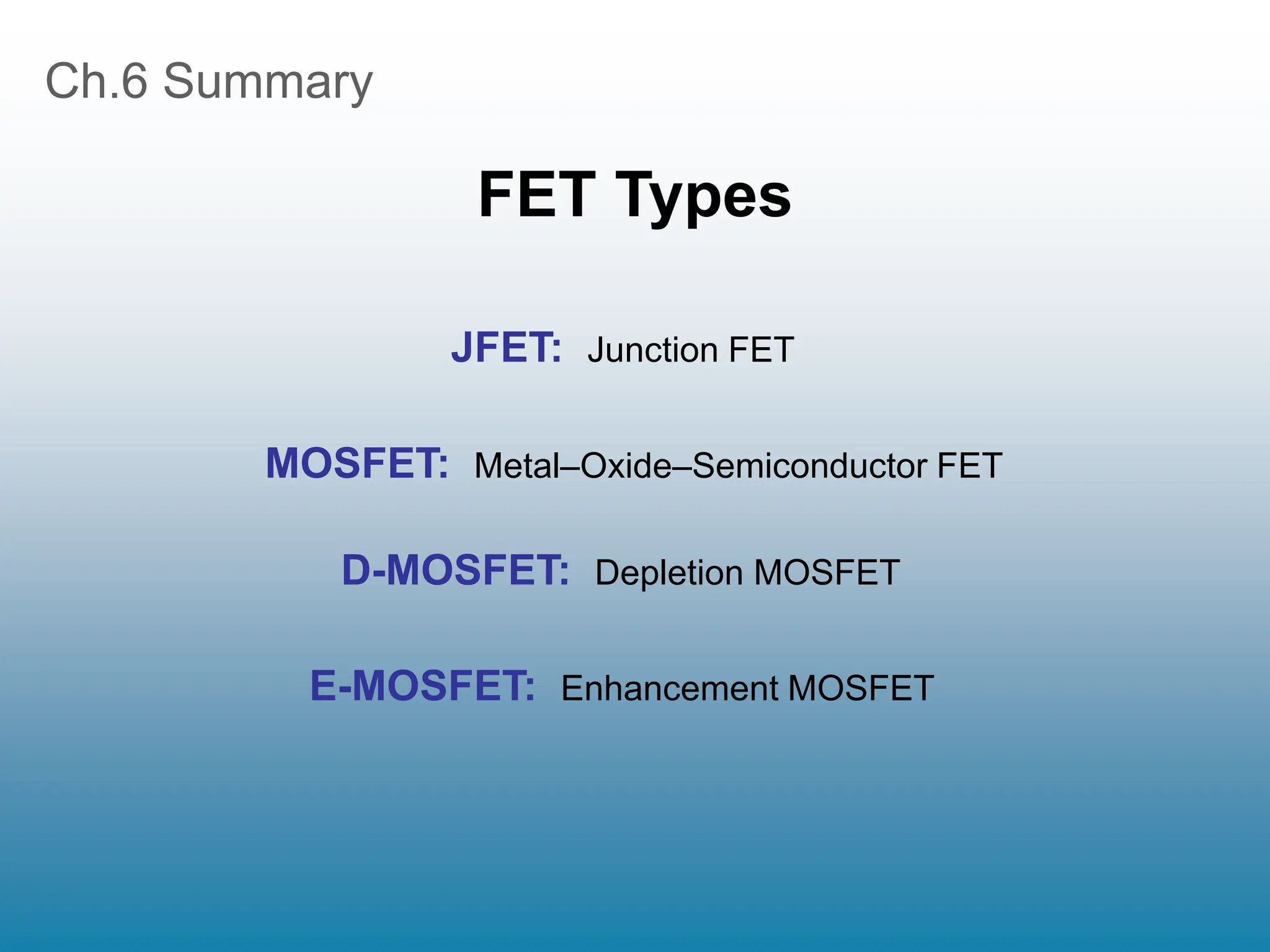 Ch.6 Summary

FET Types

JFET: Junction FET

MOSFET: Metal–Oxide–Semiconductor FET

D-MOSFET: Depletion MOSFET

E-MOSFET: Enhancement MOSFET